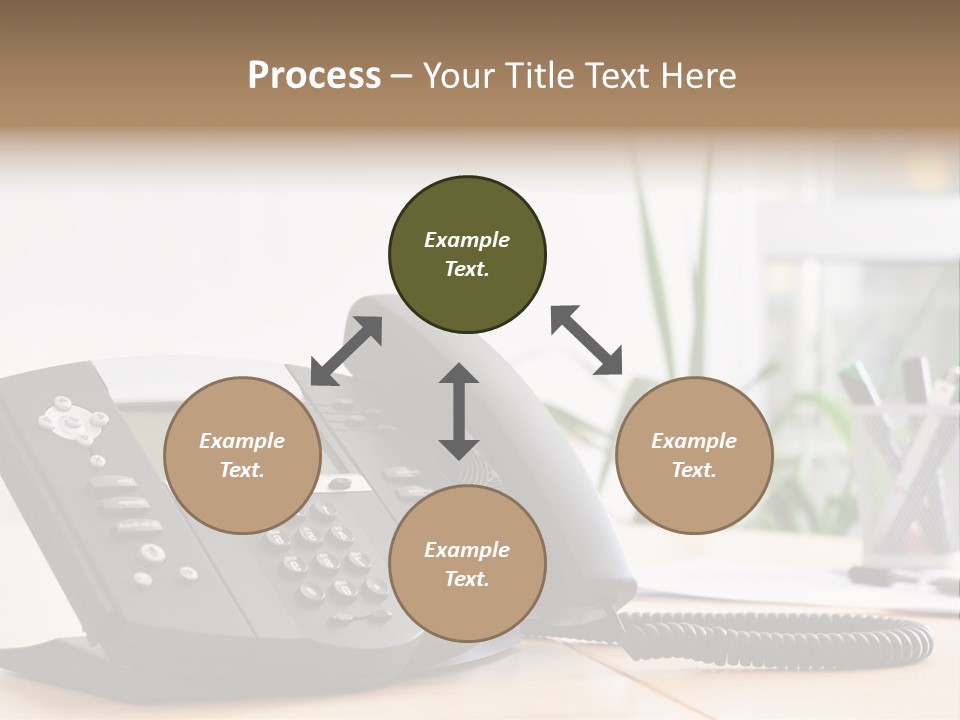 Process – Your Title Text Here

Example Text.

Example Text.

Example Text.

Example Text.